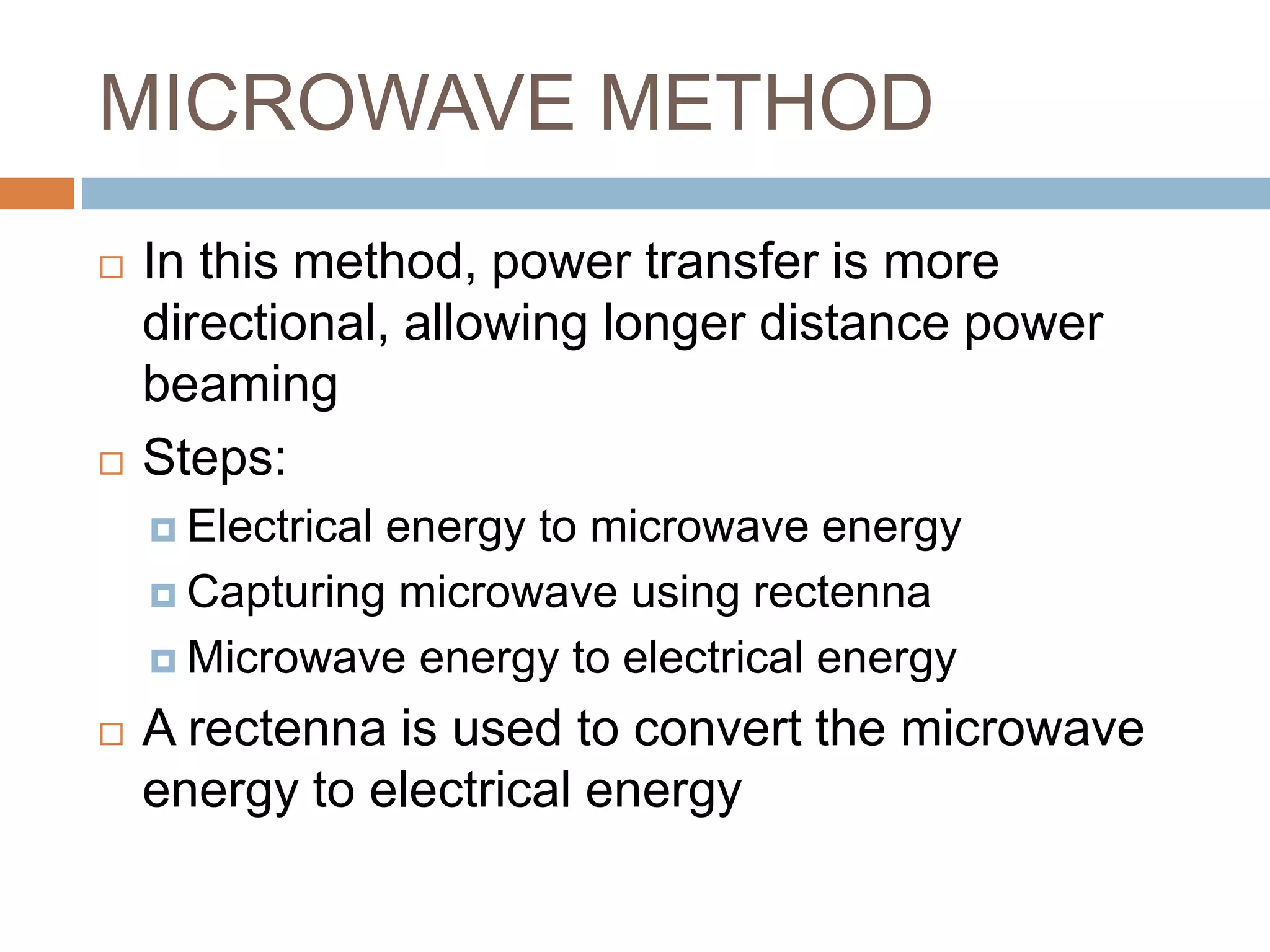 MICROWAVE METHOD

In this method, power transfer is more directional, allowing longer distance power beaming

Steps:

Electrical energy to microwave energy

Capturing microwave using rectenna

Microwave energy to electrical energy

A rectenna is used to convert the microwave energy to electrical energy